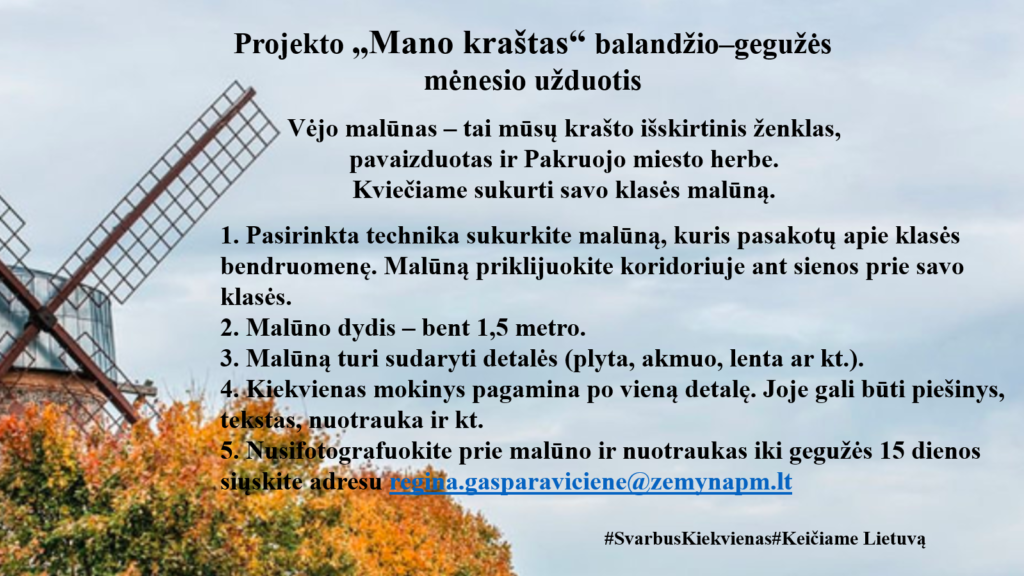 Projekto „Mano kraštas“ balandžio–gegužės mėnesio užduotis

Vėjo malūnas – tai mūsų krašto išskirtinis ženklas, pavaizduotas ir Pakruojo miesto herbe. Kviečiame sukurti savo klasės malūną.

1. Pasirinkta technika sukurkite malūną, kuris pasakotų apie klasės bendruomenę. Malūną priklijuokite koridoriuje ant sienos prie savo klasės.
2. Malūno dydis – bent 1,5 metro.
3. Malūną turi sudaryti detalės (plyta, akmuo, lenta ar kt.).
4. Kiekvienas mokinys pagamina po vieną detalę. Joje gali būti piešinys, tekstas, nuotrauka ir kt.
5. Nusifotografuokite prie malūno ir nuotraukas iki gegužės 15 dienos siųskite adresu regina.gasparaviciene@zemynapm.lt

#SvarbusKiekvienas#Keičiame Lietuvą